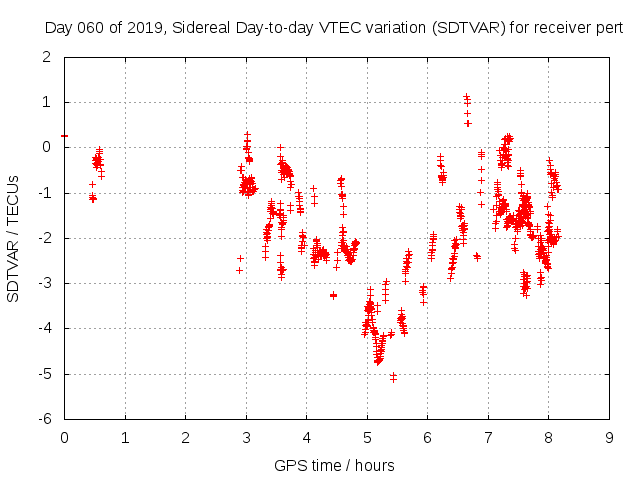 Day 060 of 2019, Sidereal Day-to-day VTEC variation (SDTVAR) for receiver pert

SDTVAR / TECUs

2
1
0
-1
-2
-3
-4
-5
-6

0 1 2 3 4 5 6 7 8 9

GPS time / hours